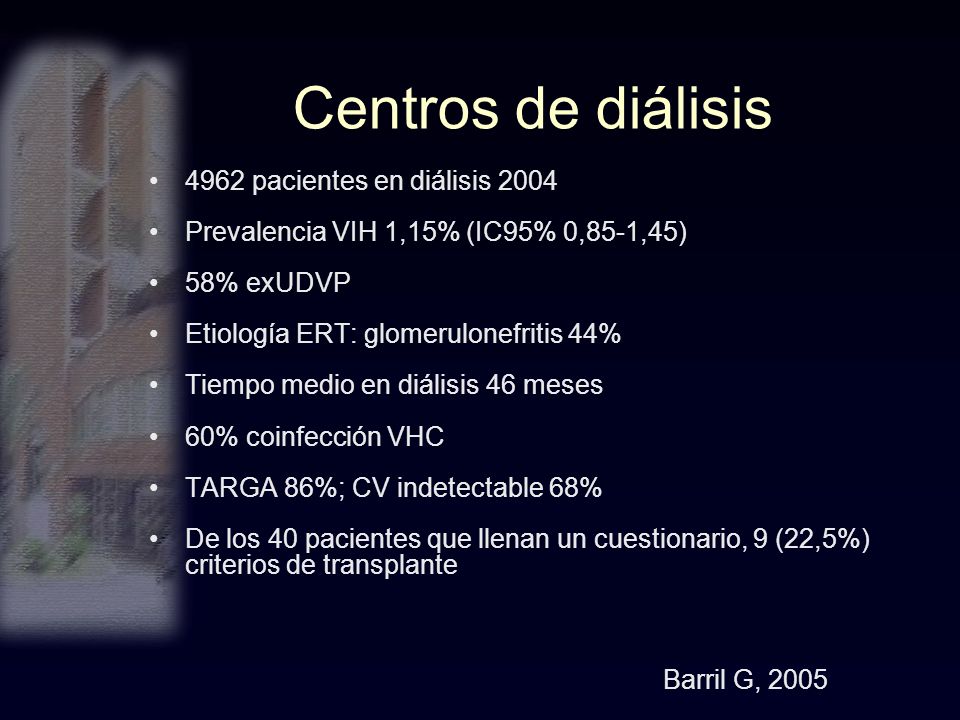 Centros de diálisis

• 4962 pacientes en diálisis 2004
• Prevalencia VIH 1,15% (IC95% 0,85-1,45)
• 58% exUDVP
• Etiología ERT: glomerulonefritis 44%
• Tiempo medio en diálisis 46 meses
• 60% coinfección VHC
• TARGA 86%; CV indetectable 68%
• De los 40 pacientes que llenan un cuestionario, 9 (22,5%) criterios de transplante

Barril G, 2005